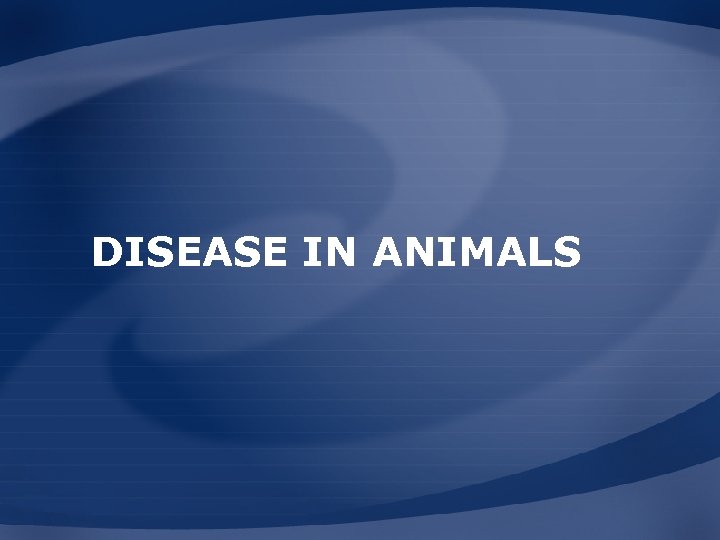 DISEASE IN ANIMALS